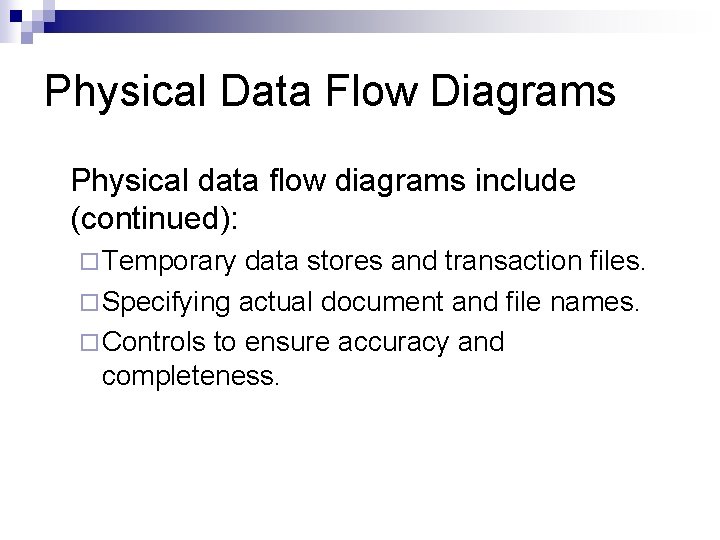 Physical Data Flow Diagrams

Physical data flow diagrams include (continued):

□ Temporary data stores and transaction files.

□ Specifying actual document and file names.

□ Controls to ensure accuracy and completeness.